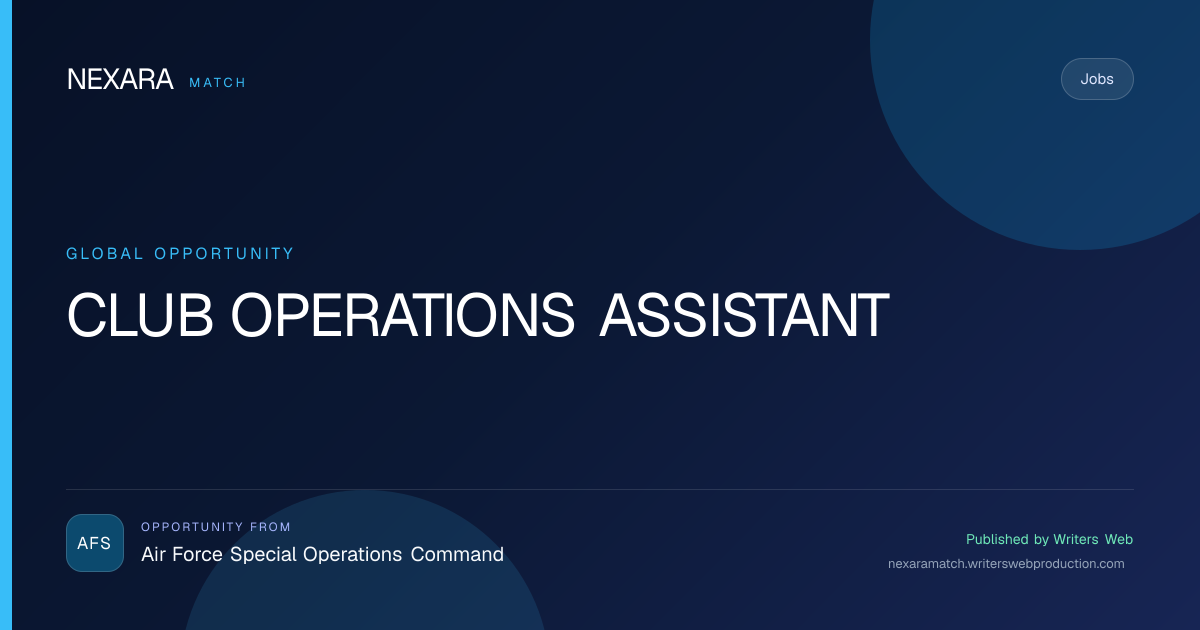 NEXARA MATCH

Jobs

GLOBAL OPPORTUNITY

CLUB OPERATIONS ASSISTANT

AFS

OPPORTUNITY FROM

Air Force Special Operations Command

Published by Writers Web

nexaramatch.writerswebproduction.com